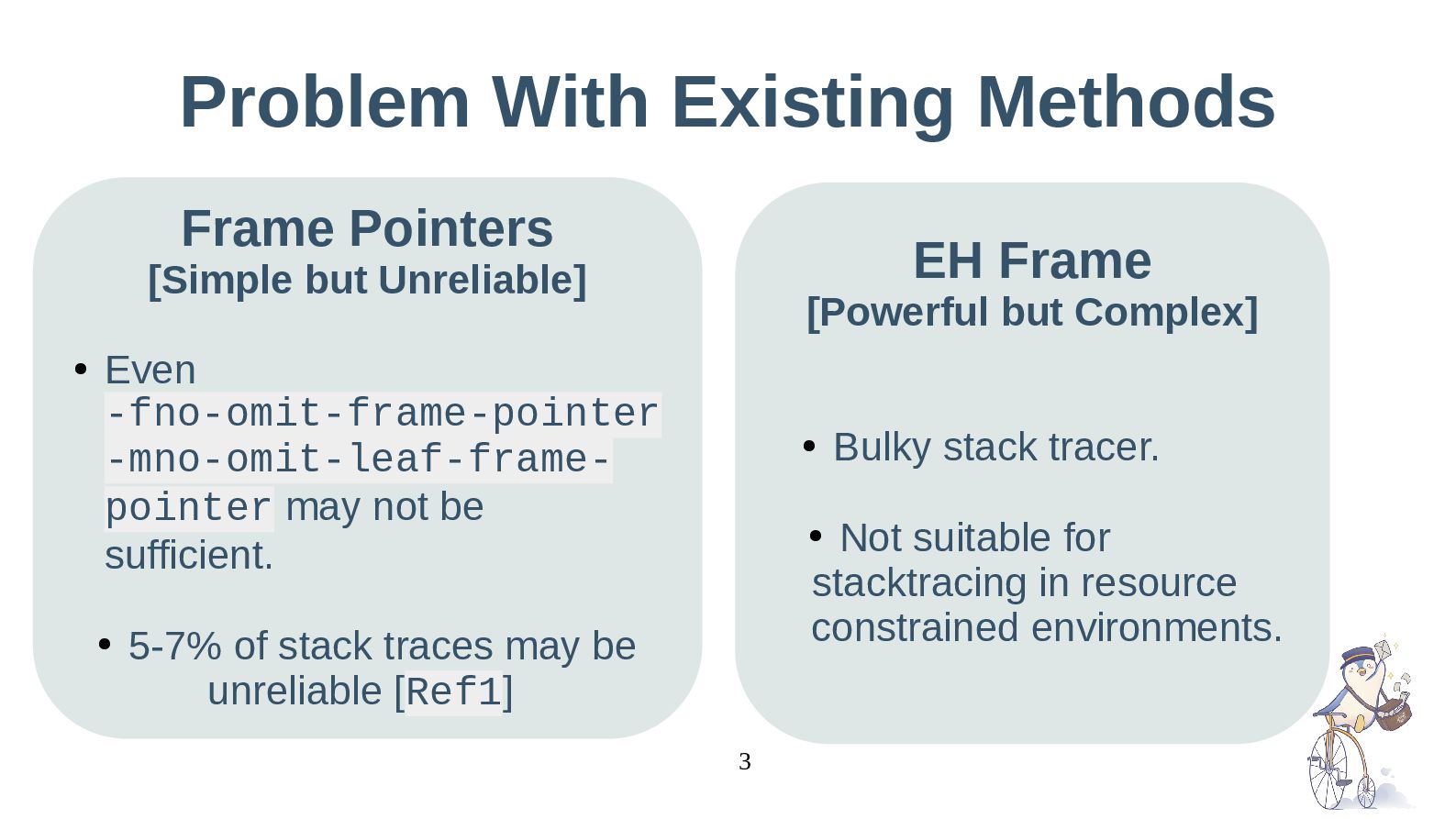 Problem With Existing Methods

Frame Pointers
[Simple but Unreliable]

• Even -fno-omit-frame-pointer -mno-omit-leaf-frame-pointer may not be sufficient.

• 5-7% of stack traces may be unreliable [Ref1]

EH Frame
[Powerful but Complex]

• Bulky stack tracer.

• Not suitable for stacktracing in resource constrained environments.

3